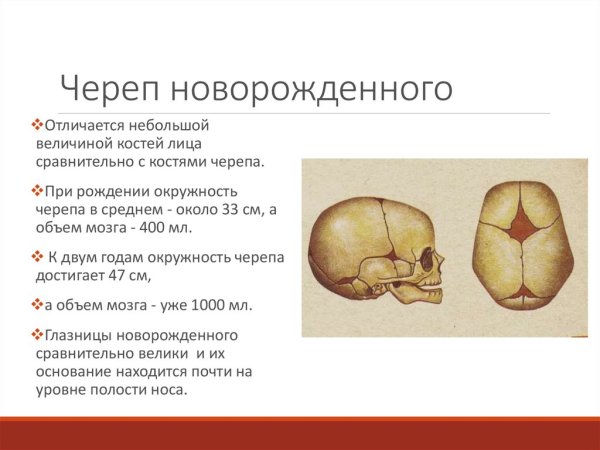 Череп новорожденного

❖Отличается небольшой величиной костей лица сравнительно с костями черепа.

❖При рождении окружность черепа в среднем - около 33 см, а объем мозга - 400 мл.

❖ К двум годам окружность черепа достигает 47 см,

❖а объем мозга - уже 1000 мл.

❖Глазницы новорожденного сравнительно велики и их основание находится почти на уровне полости носа.